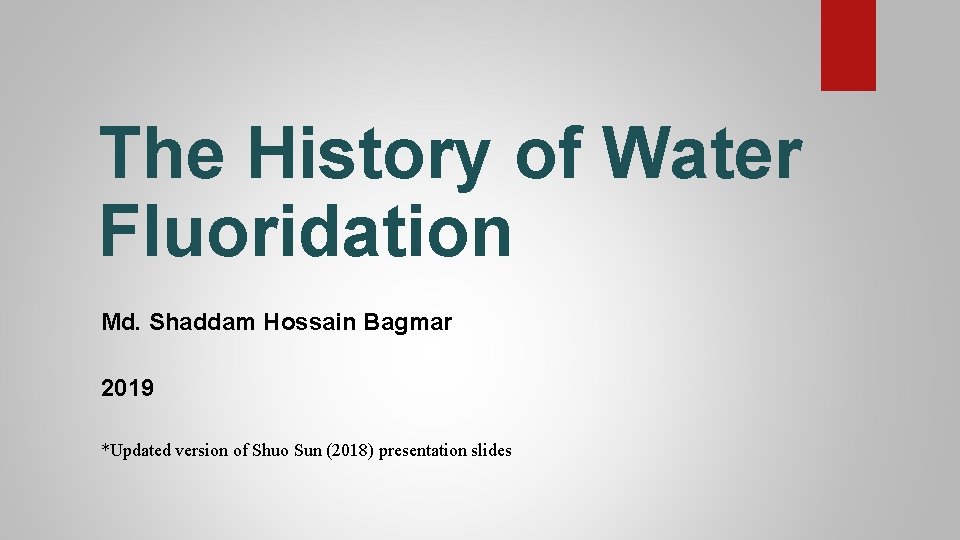 The History of Water Fluoridation

Md. Shaddam Hossain Bagmar

2019

*Updated version of Shuo Sun (2018) presentation slides